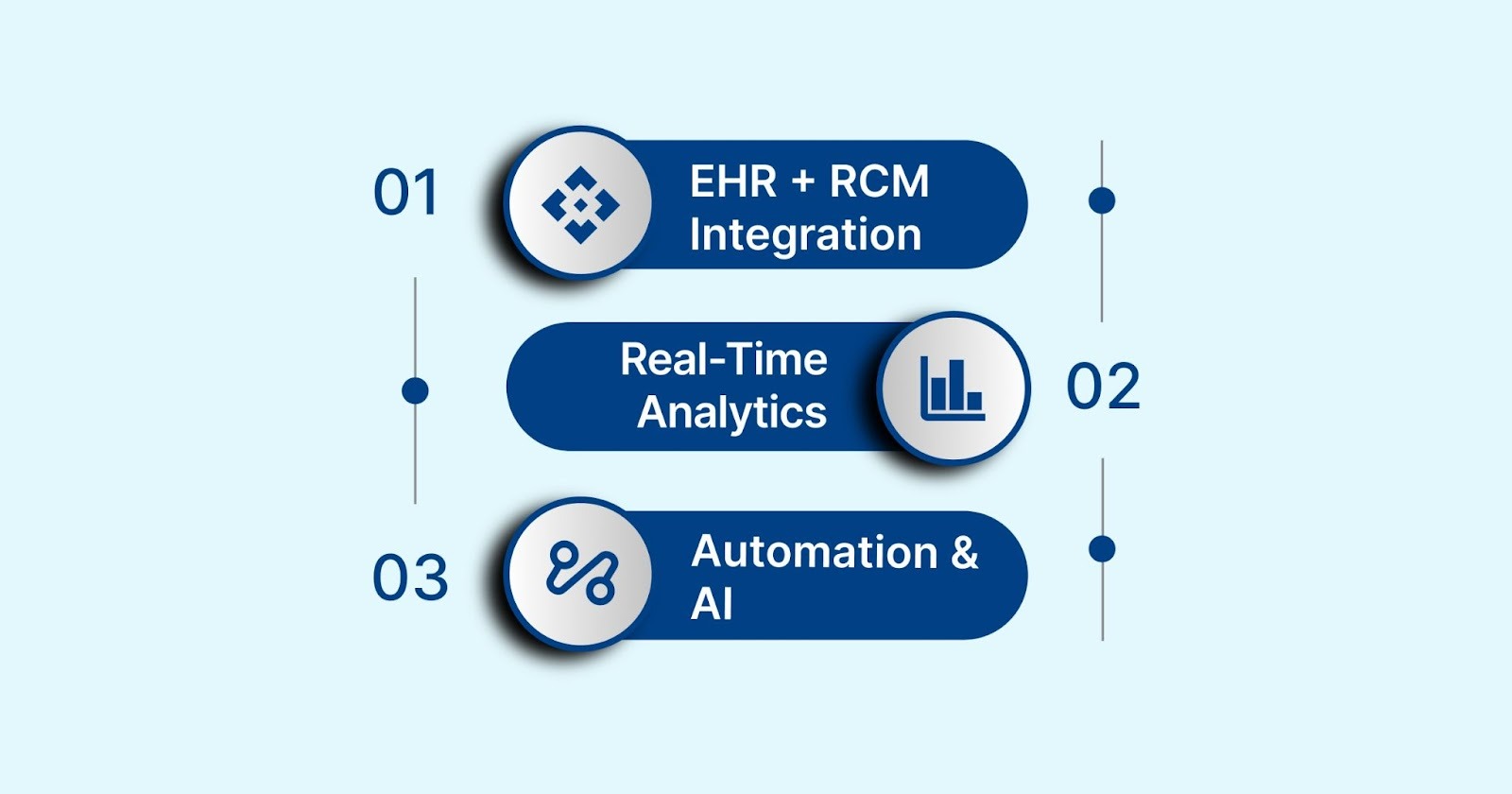 01

EHR + RCM Integration

Real-Time Analytics

02

03

Automation & AI